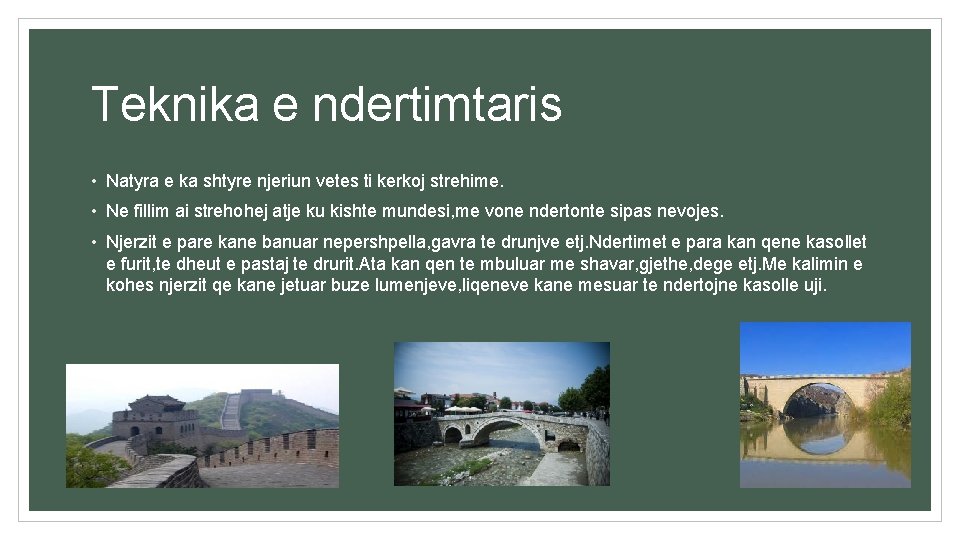 Teknika e ndertimtaris

• Natyra e ka shtyre njeriun vetes ti kerkoj strehime.

• Ne fillim ai strehohej atje ku kishte mundesi,me vone ndertonte sipas nevojes.

• Njerzit e pare kane banuar nepershpella,gavra te drunjve etj.Ndertimet e para kan qene kasollet e furit,te dheut e pastaj te drurit.Ata kan qen te mbuluar me shavar,gjethe,dege etj.Me kalimin e kohes njerzit qe kane jetuar buze lumenjeve,liqeneve kane mesuar te ndertojne kasolle uji.